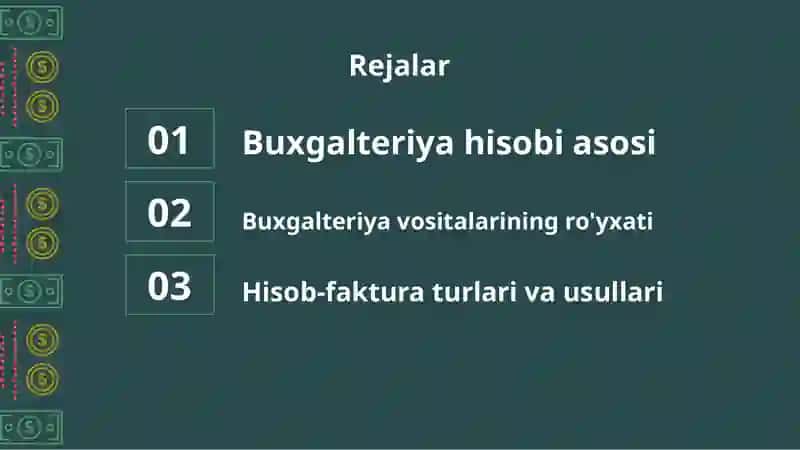 Rejalar

01 Buxgalteriya hisobi asosi

02 Buxgalteriya vositalarining ro'yxati

03 Hisob-faktura turlari va usullari